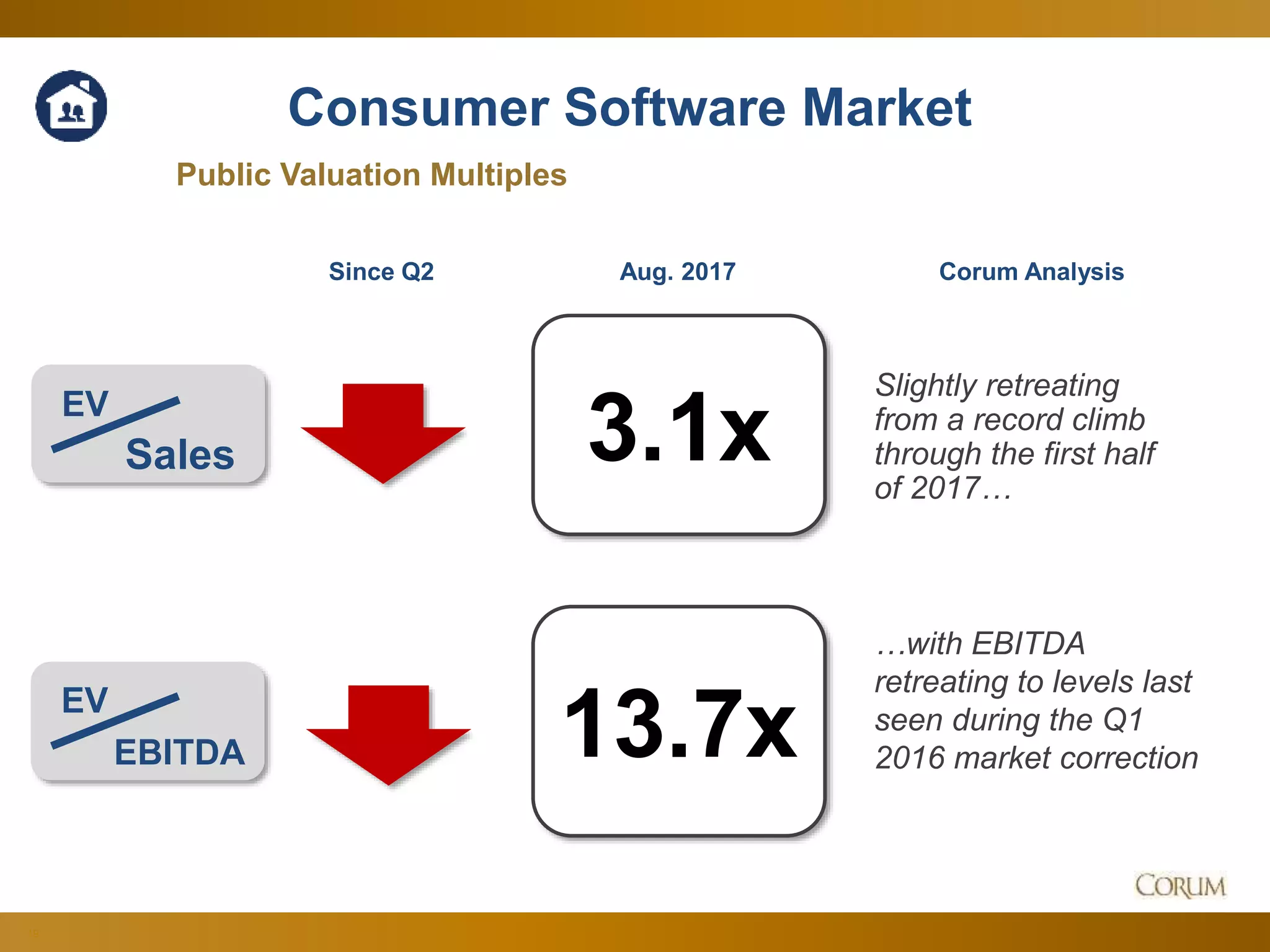 Consumer Software Market

Public Valuation Multiples

Since Q2

Aug. 2017

Corum Analysis

EV
Sales

3.1x

Slightly retreating from a record climb through the first half of 2017…

EV
EBITDA

13.7x

…with EBITDA retreating to levels last seen during the Q1 2016 market correction

CORUM